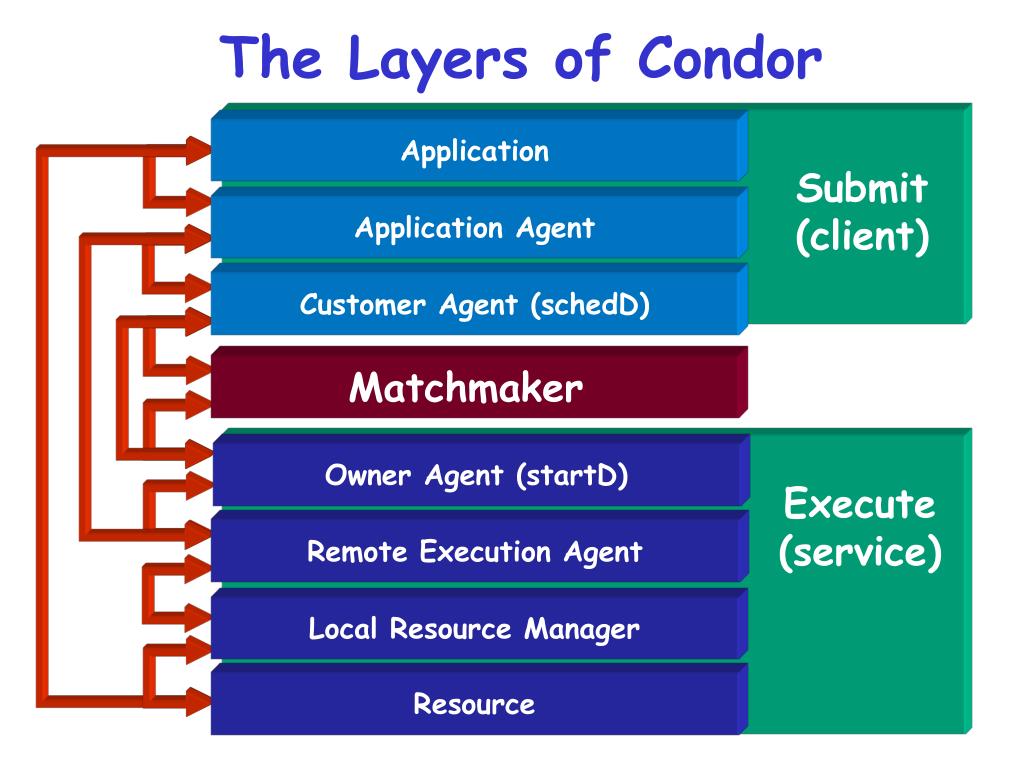 The Layers of Condor

Application

Application Agent

Customer Agent (schedD)

Submit (client)

Matchmaker

Owner Agent (startD)

Remote Execution Agent

Local Resource Manager

Resource

Execute (service)